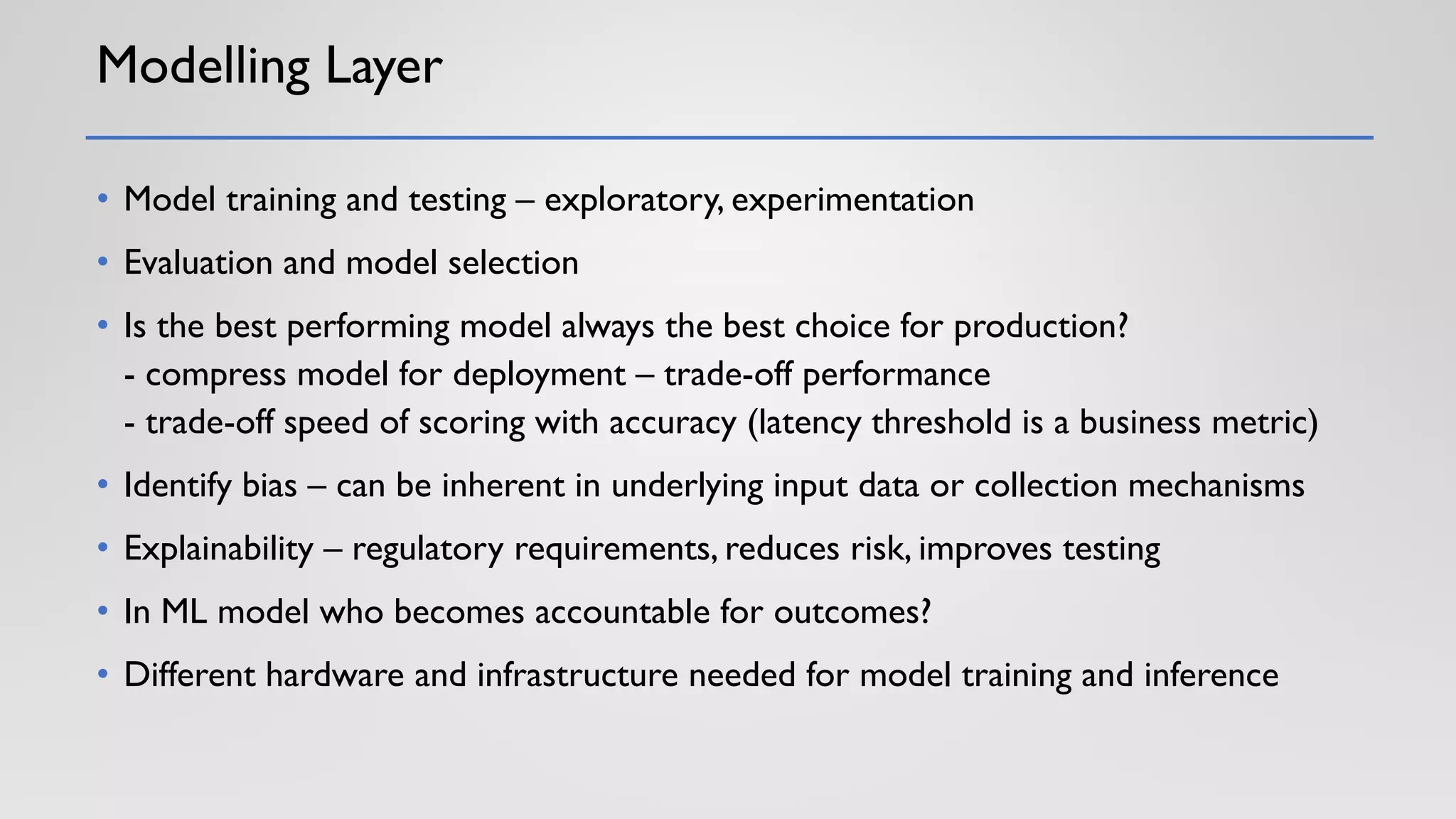 Modelling Layer

• Model training and testing – exploratory, experimentation

• Evaluation and model selection

• Is the best performing model always the best choice for production?
- compress model for deployment – trade-off performance
- trade-off speed of scoring with accuracy (latency threshold is a business metric)

• Identify bias – can be inherent in underlying input data or collection mechanisms

• Explainability – regulatory requirements, reduces risk, improves testing

• In ML model who becomes accountable for outcomes?

• Different hardware and infrastructure needed for model training and inference